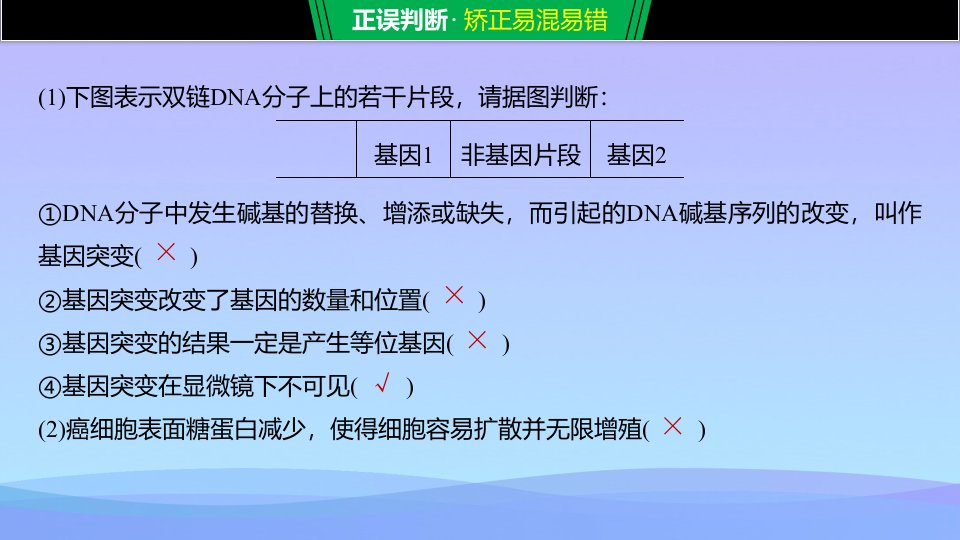 正误判断·矫正易混易错

(1)下图表示双链DNA分子上的若干片段，请据图判断：

| | 基因1 | 非基因片段 | 基因2 |
|---|---|---|---|

①DNA分子中发生碱基的替换、增添或缺失，而引起的DNA碱基序列的改变，叫作基因突变( × )
②基因突变改变了基因的数量和位置( × )
③基因突变的结果一定是产生等位基因( × )
④基因突变在显微镜下不可见( √ )
(2)癌细胞表面糖蛋白减少，使得细胞容易扩散并无限增殖( × )